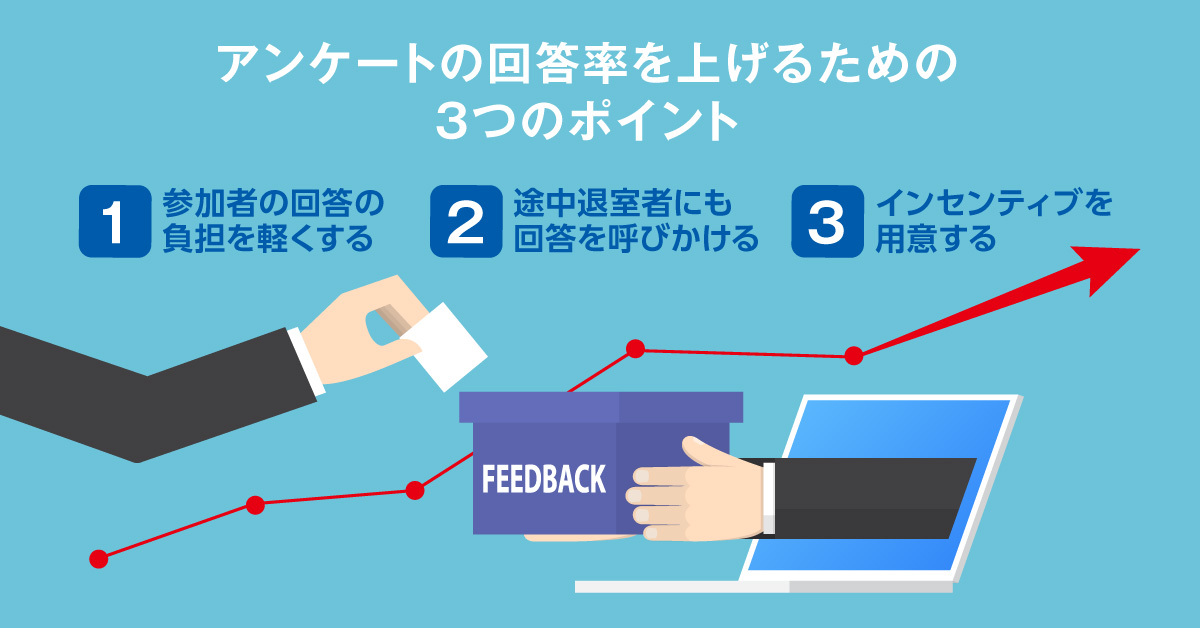 アンケートの回答率を上げるための
3つのポイント

1 参加者の回答の負担を軽くする

2 途中退室者にも回答を呼びかける

3 インセンティブを用意する

FEEDBACK